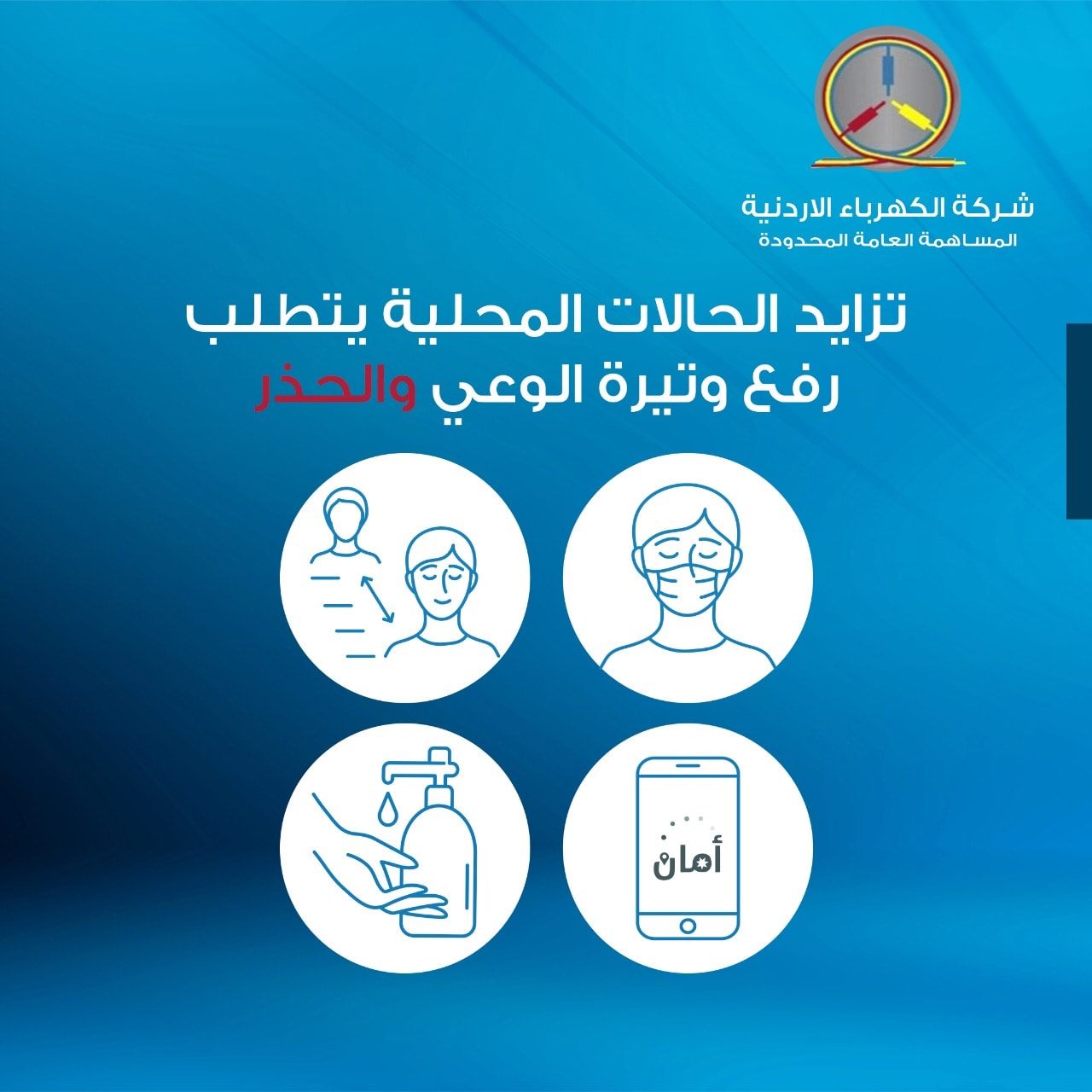 شركة الكهرباء الاردنية
المساهمة العامة المحدودة

تزايد الحالات المحلية يتطلب
رفع وتيرة الوعي والحذر

أمان